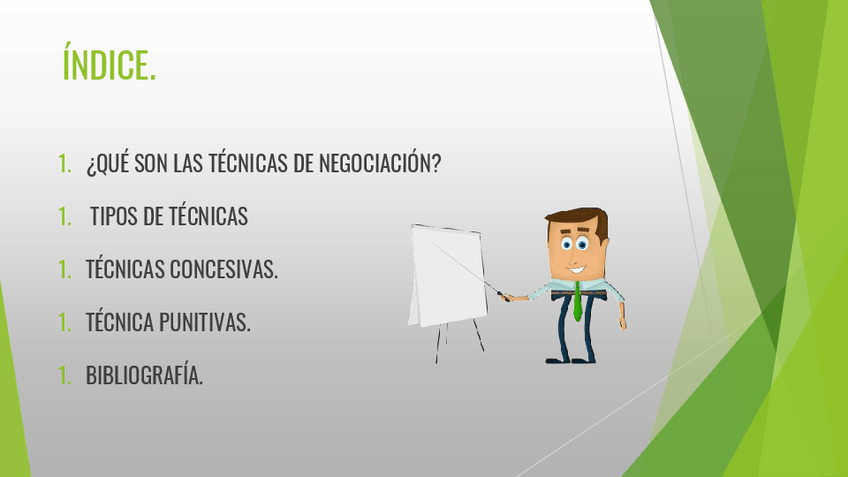 ÍNDICE.

1. ¿QUÉ SON LAS TÉCNICAS DE NEGOCIACIÓN?

1. TIPOS DE TÉCNICAS

1. TÉCNICAS CONCESIVAS.

1. TÉCNICA PUNITIVAS.

1. BIBLIOGRAFÍA.